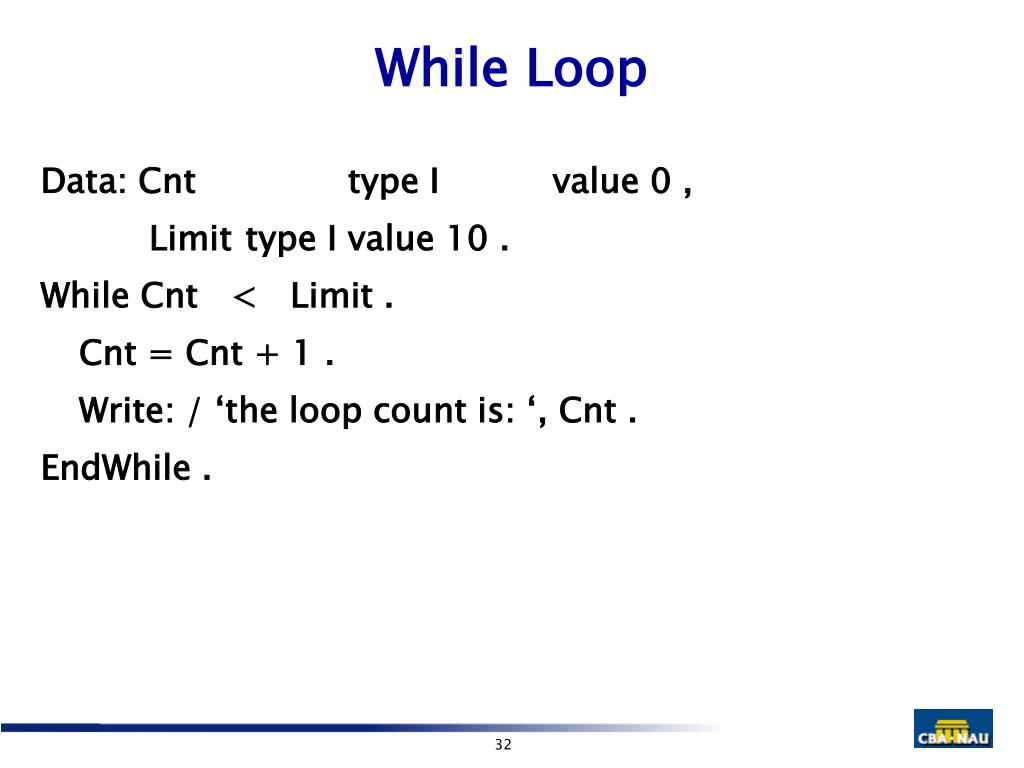 While Loop

Data: Cnt type I value 0 ,
Limit type I value 10 .
While Cnt < Limit .
Cnt = Cnt + 1 .
Write: / ‘the loop count is: ‘, Cnt .
EndWhile .

32

CBA·NAU